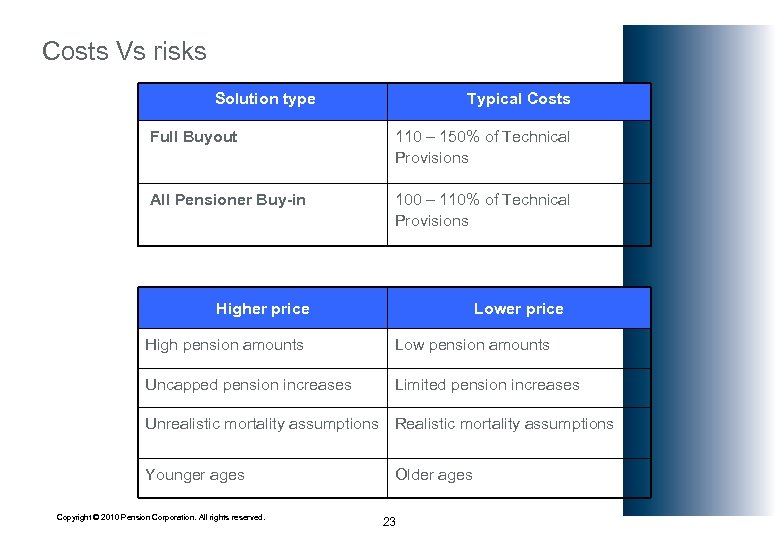 Costs Vs risks

| Solution type | Typical Costs |
|---|---|
| Full Buyout | 110 – 150% of Technical Provisions |
| All Pensioner Buy-in | 100 – 110% of Technical Provisions |

| Higher price | Lower price |
|---|---|
| High pension amounts | Low pension amounts |
| Uncapped pension increases | Limited pension increases |
| Unrealistic mortality assumptions | Realistic mortality assumptions |
| Younger ages | Older ages |

Copyright © 2010 Pension Corporation. All rights reserved.

23